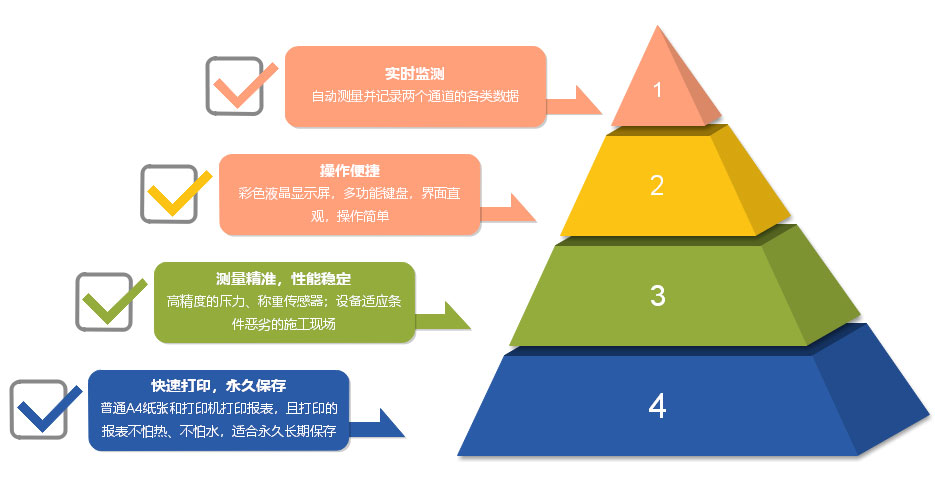 实时监测
自动测量并记录两个通道的各类数据

1

操作便捷
彩色液晶显示屏，多功能键盘，界面直观，操作简单

2

测量精准，性能稳定
高精度的压力、称重传感器；设备适应条件恶劣的施工现场

3

快速打印，永久保存
普通A4纸张和打印机打印报表，且打印的报表不怕热、不怕水，适合永久长期保存

4